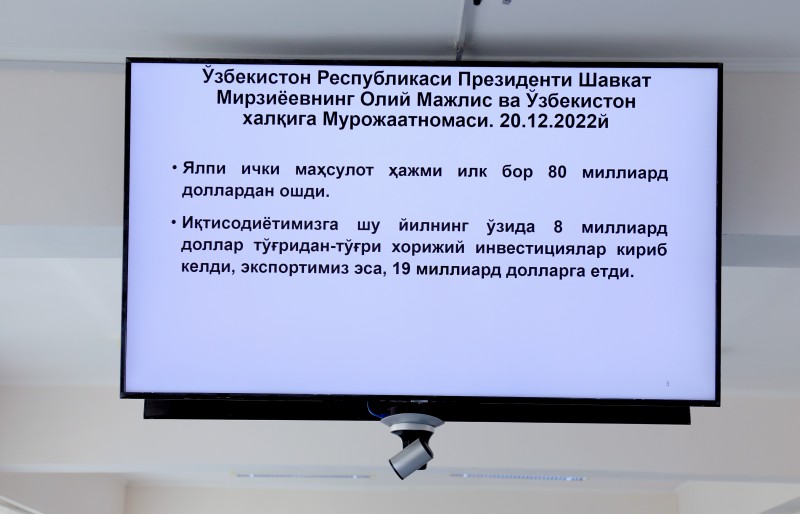 Ўзбекистон Республикаси Президенти Шавкат Мирзиёевнинг Олий Мажлис ва Ўзбекистон халқига Мурожаатномаси. 20.12.2022й

• Ялпи ички маҳсулот ҳажми илк бор 80 миллиард доллардан ошди.

• Иқтисодиётимизга шу йилнинг ўзида 8 миллиард доллар тўғридан-тўғри хорижий инвестициялар кириб келди, экспортимиз эса, 19 миллиард долларга етди.

3